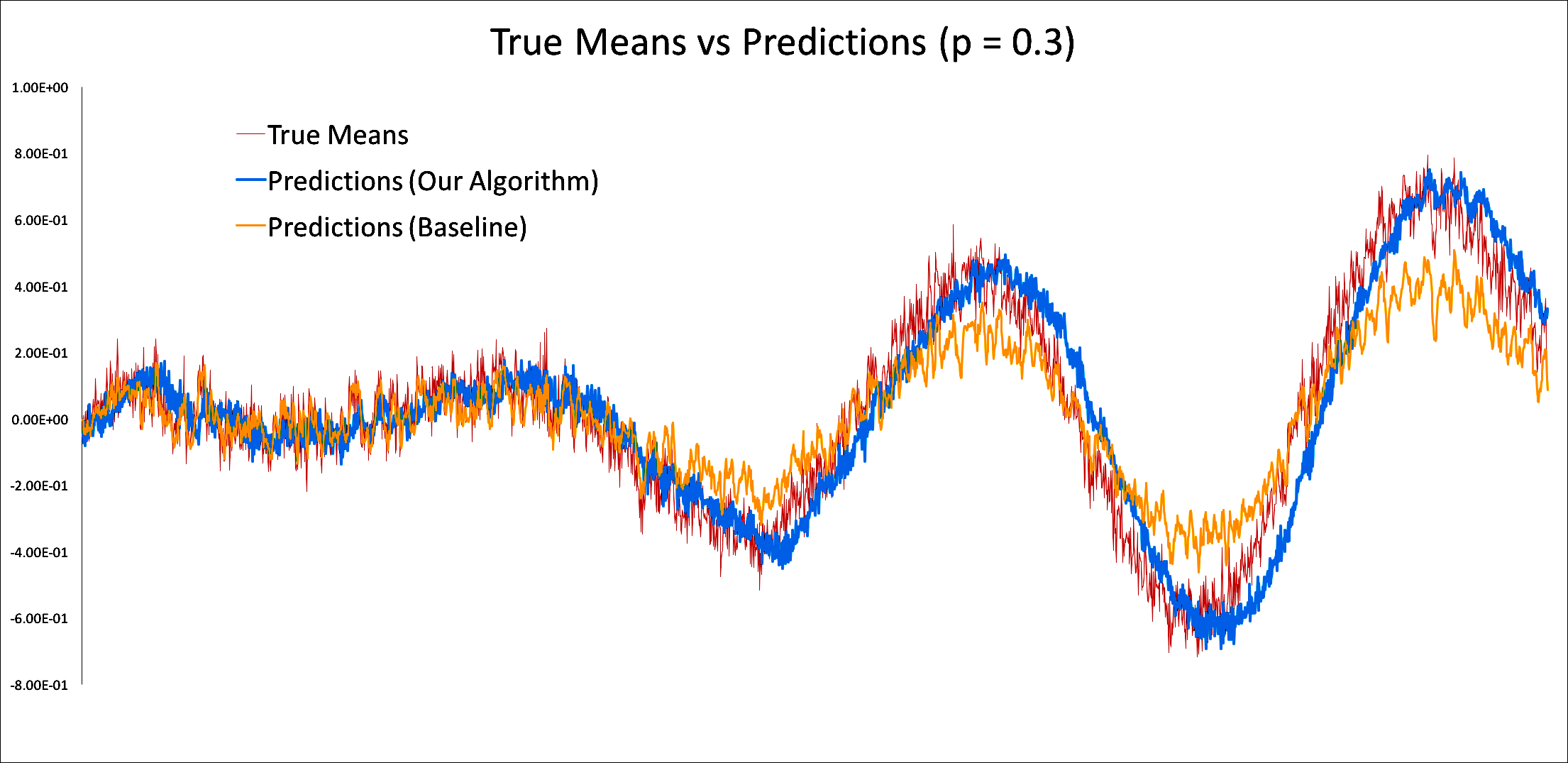 True Means vs Predictions (p = 0.3)

1.00E+00
8.00E-01
6.00E-01
4.00E-01
2.00E-01
0.00E+00
-2.00E-01
-4.00E-01
-6.00E-01
-8.00E-01

True Means
Predictions (Our Algorithm)
Predictions (Baseline)